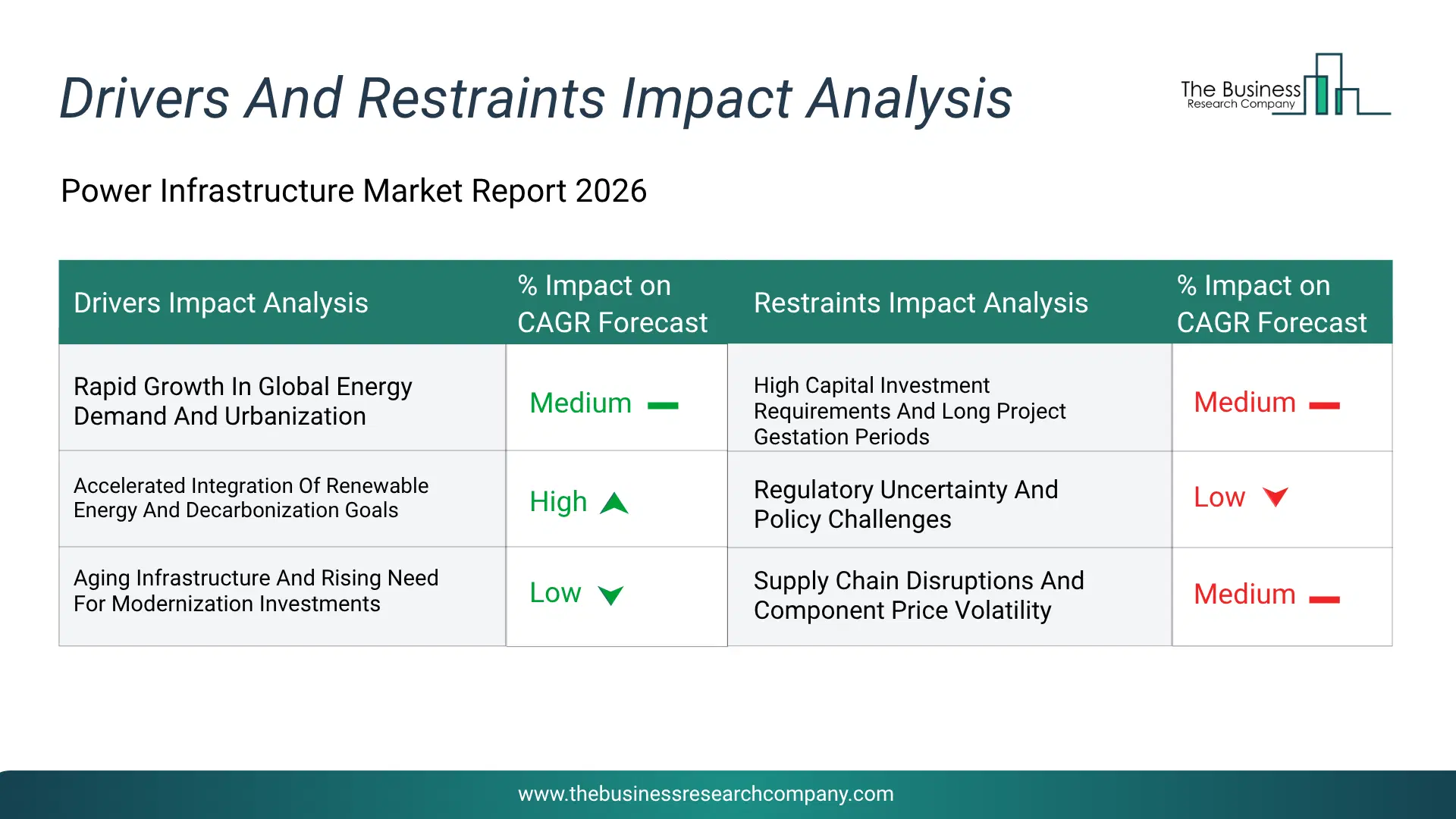 Drivers And Restraints Impact Analysis

The Business Research Company

Power Infrastructure Market Report 2026

| Drivers Impact Analysis | % Impact on CAGR Forecast | Restraints Impact Analysis | % Impact on CAGR Forecast |
|---|---|---|---|
| Rapid Growth In Global Energy Demand And Urbanization | Medium | High Capital Investment Requirements And Long Project Gestation Periods | Medium |
| Accelerated Integration Of Renewable Energy And Decarbonization Goals | High | Regulatory Uncertainty And Policy Challenges | Low |
| Aging Infrastructure And Rising Need For Modernization Investments | Low | Supply Chain Disruptions And Component Price Volatility | Medium |

www.thebusinessresearchcompany.com